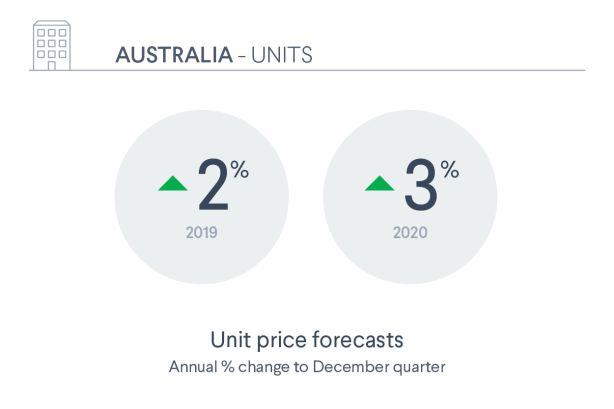 AUSTRALIA - UNITS

2%
2019

3%
2020

Unit price forecasts
Annual % change to December quarter